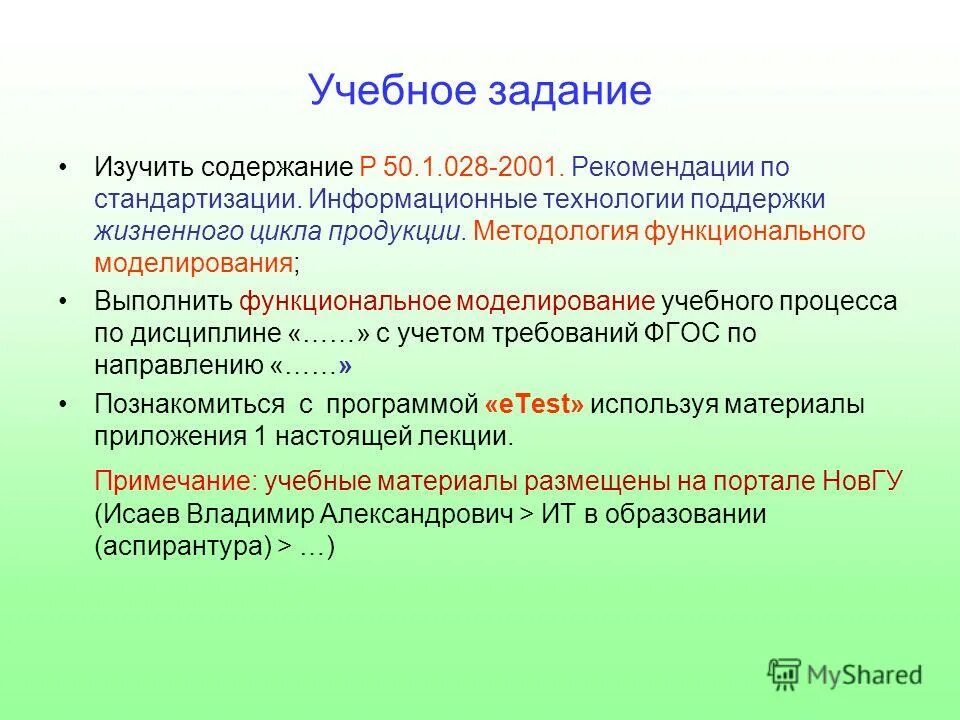 Учебное задание

• Изучить содержание Р 50.1.028-2001. Рекомендации по стандартизации. Информационные технологии поддержки жизненного цикла продукции. Методология функционального моделирования;

• Выполнить функциональное моделирование учебного процесса по дисциплине «……» с учетом требований ФГОС по направлению «……»

• Познакомиться с программой «eTest» используя материалы приложения 1 настоящей лекции.

Примечание: учебные материалы размещены на портале НовГУ (Исаев Владимир Александрович > ИТ в образовании (аспирантура) > …)

MyShared